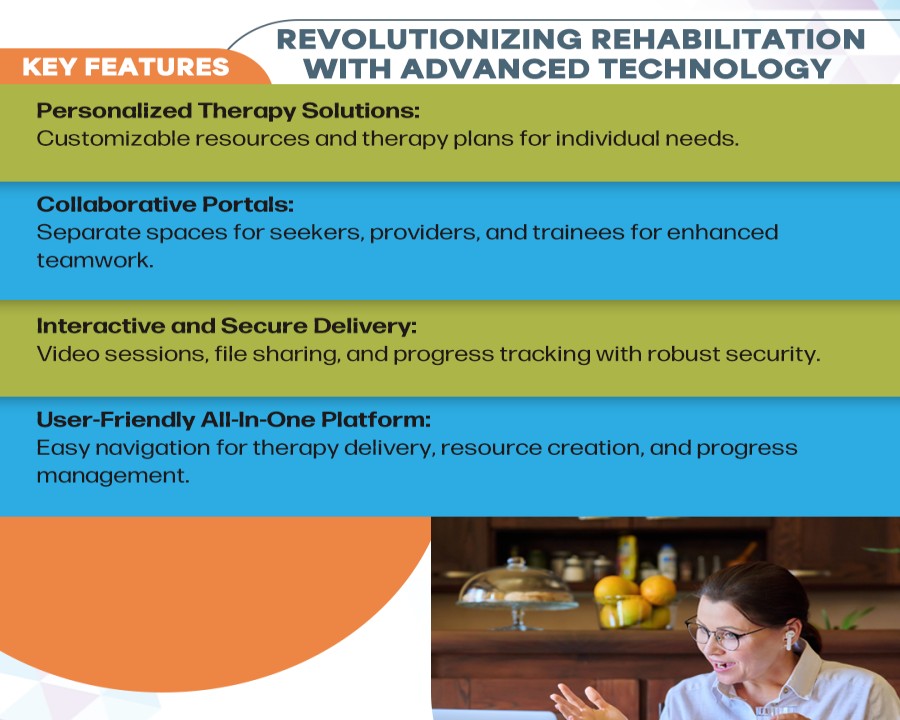 KEY FEATURES

REVOLUTIONIZING REHABILITATION WITH ADVANCED TECHNOLOGY

Personalized Therapy Solutions:
Customizable resources and therapy plans for individual needs.

Collaborative Portals:
Separate spaces for seekers, providers, and trainees for enhanced teamwork.

Interactive and Secure Delivery:
Video sessions, file sharing, and progress tracking with robust security.

User-Friendly All-In-One Platform:
Easy navigation for therapy delivery, resource creation, and progress management.